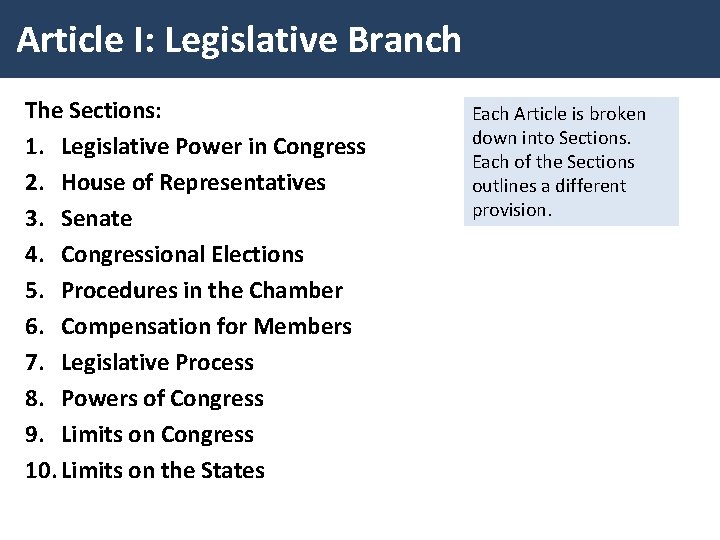 Article I: Legislative Branch

The Sections:
1. Legislative Power in Congress
2. House of Representatives
3. Senate
4. Congressional Elections
5. Procedures in the Chamber
6. Compensation for Members
7. Legislative Process
8. Powers of Congress
9. Limits on Congress
10. Limits on the States

Each Article is broken down into Sections. Each of the Sections outlines a different provision.